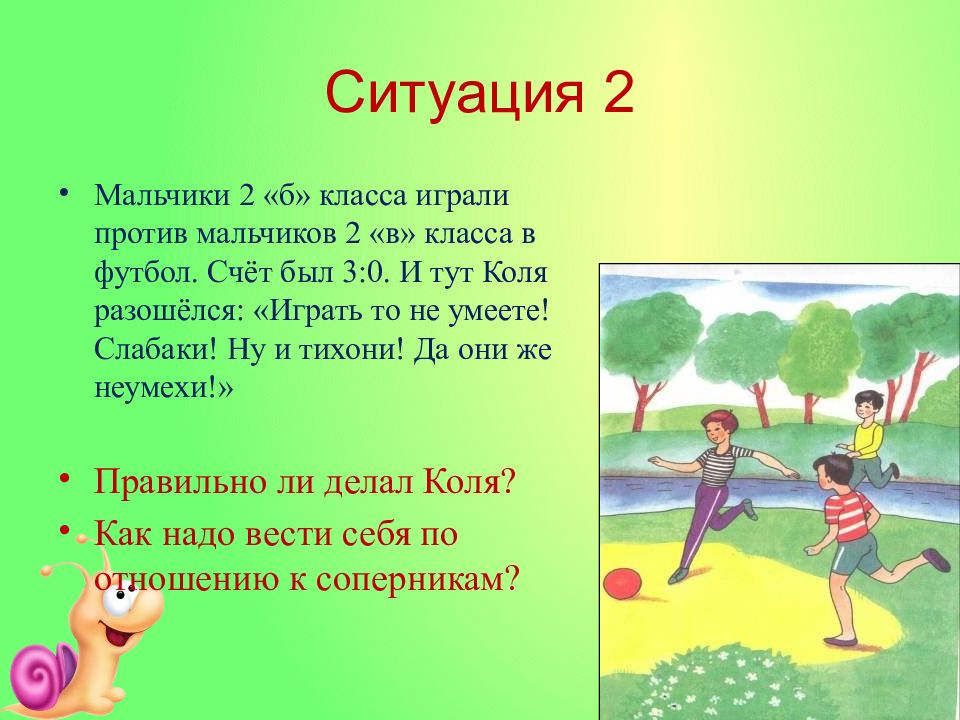 Ситуация 2

• Мальчики 2 «б» класса играли против мальчиков 2 «в» класса в футбол. Счёт был 3:0. И тут Коля разошёлся: «Играть то не умеете! Слабаки! Ну и тихони! Да они же неумехи!»

• Правильно ли делал Коля?

• Как надо вести себя по отношению к соперникам?